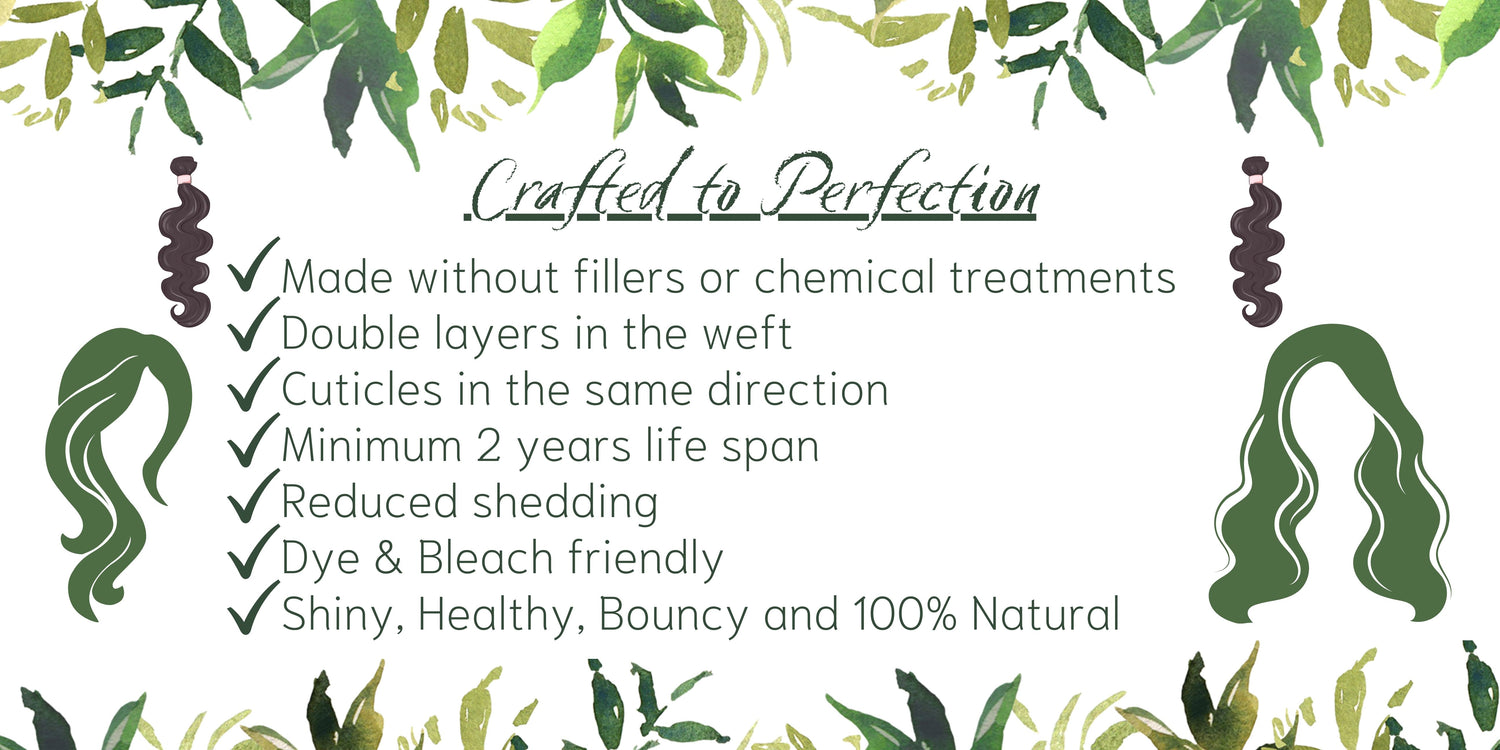 Crafted to Perfection

✓Made without fillers or chemical treatments
✓Double layers in the weft
✓Cuticles in the same direction
✓Minimum 2 years life span
✓Reduced shedding
✓Dye & Bleach friendly
✓Shiny, Healthy, Bouncy and 100% Natural